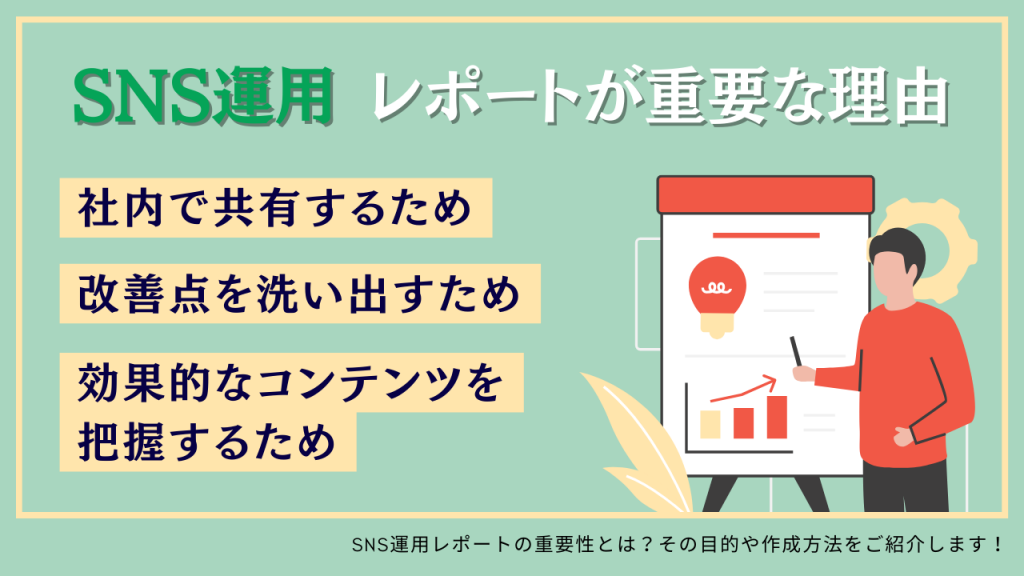 SNS運用 レポートが重要な理由

社内で共有するため

改善点を洗い出すため

効果的なコンテンツを把握するため

SNS運用レポートの重要性とは？その目的や作成方法をご紹介します！